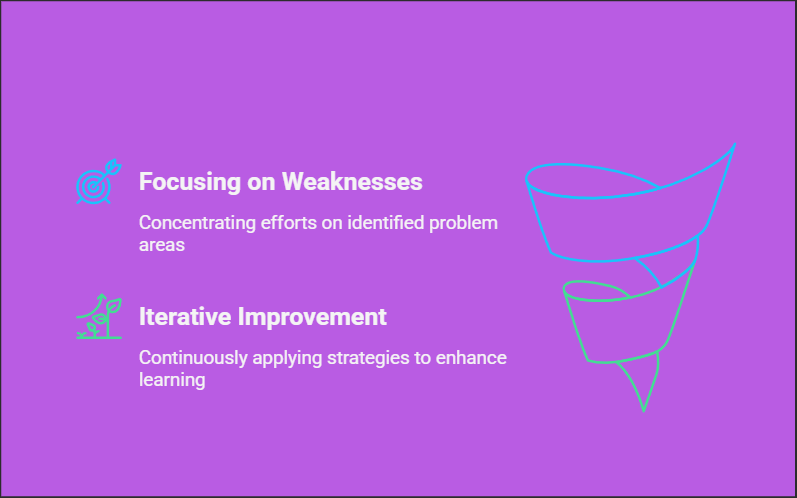 Focusing on Weaknesses

Concentrating efforts on identified problem areas

Iterative Improvement

Continuously applying strategies to enhance learning